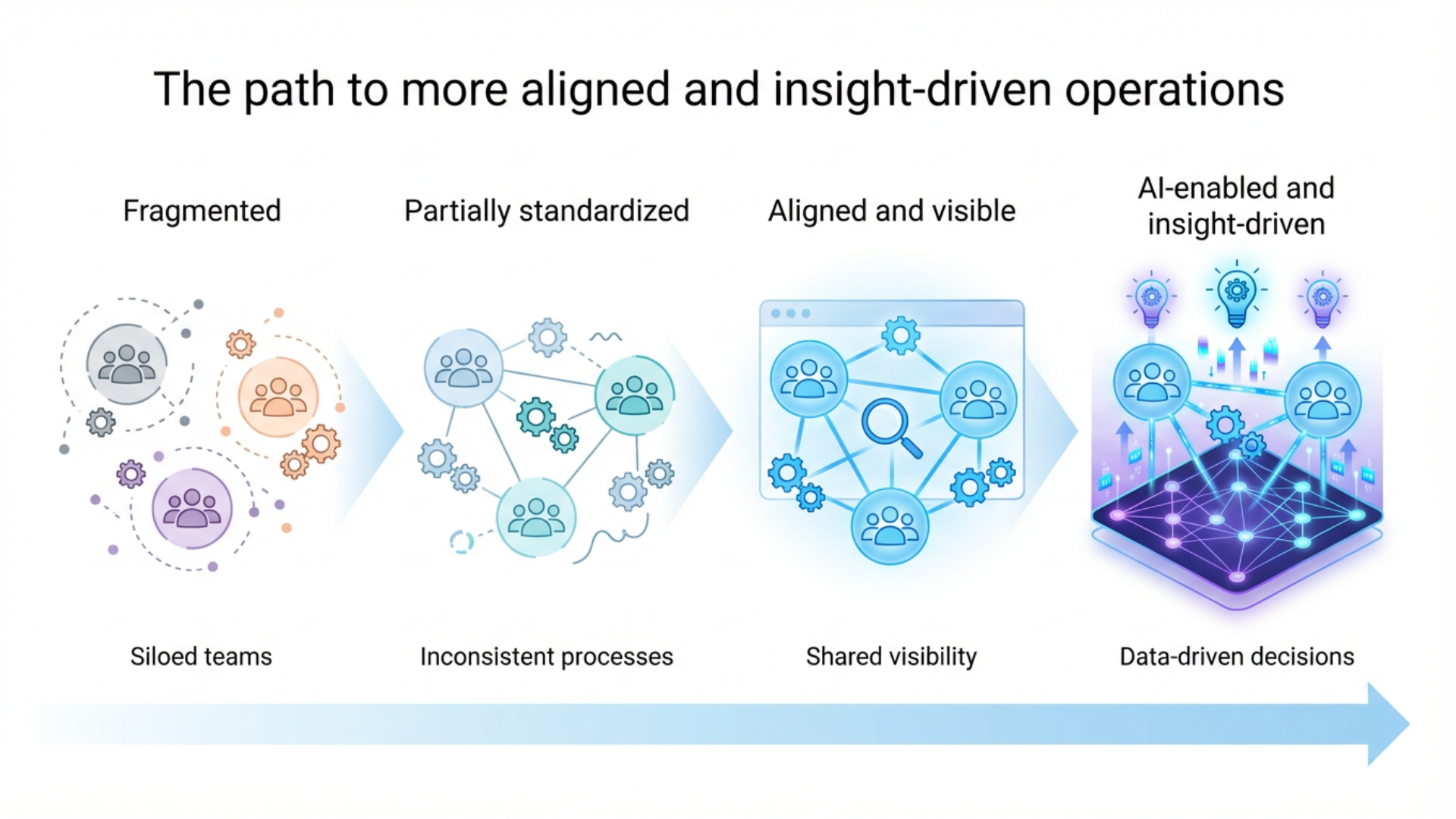 The path to more aligned and insight-driven operations

Fragmented

Partially standardized

Aligned and visible

AI-enabled and insight-driven

Siloed teams

Inconsistent processes

Shared visibility

Data-driven decisions